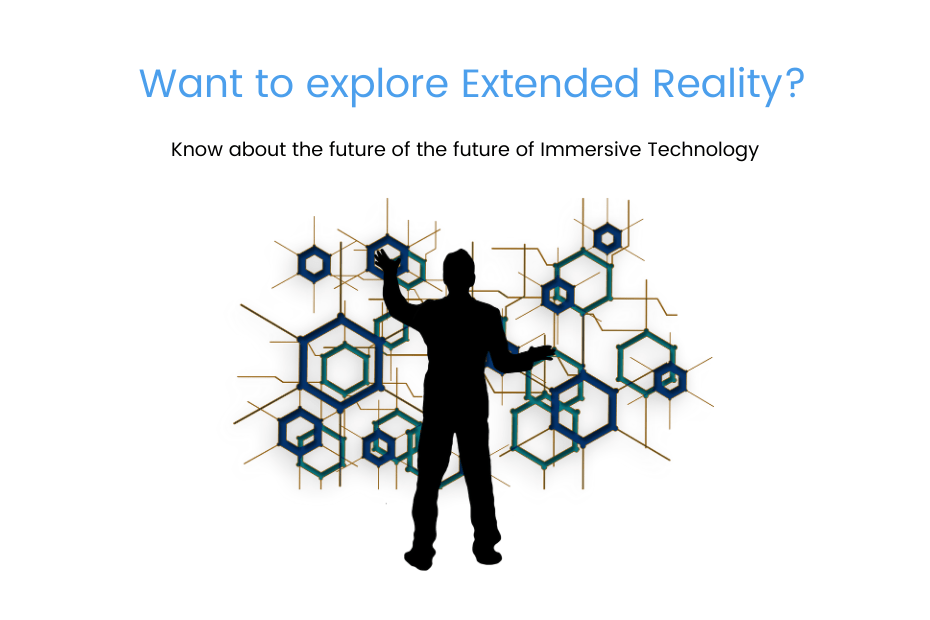 Want to explore Extended Reality?

Know about the future of the future of Immersive Technology